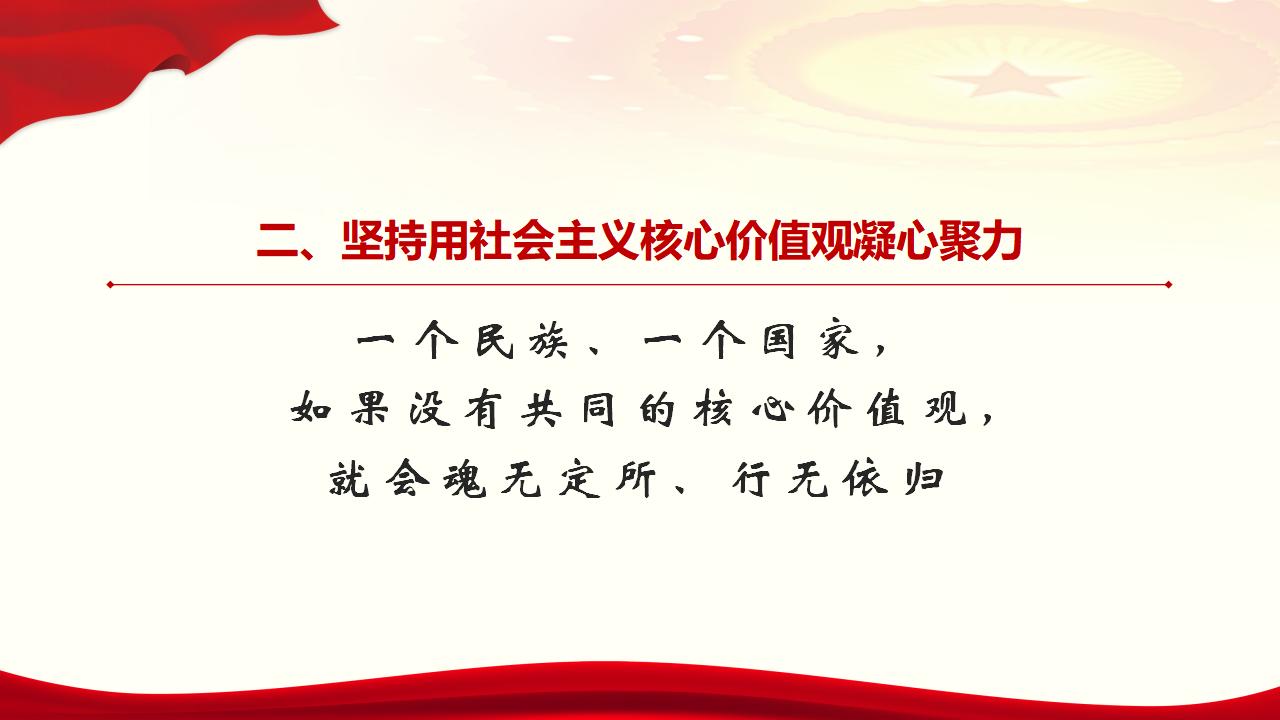 二、坚持用社会主义核心价值观凝心聚力

一个民族、一个国家，
如果没有共同的核心价值观，
就会魂无定所、行无依归